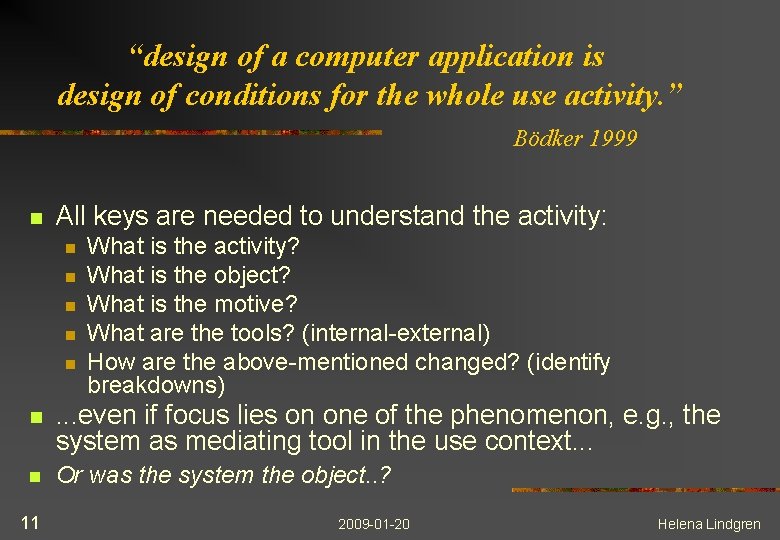 “design of a computer application is design of conditions for the whole use activity.”

Bödker 1999

All keys are needed to understand the activity:
What is the activity?
What is the object?
What is the motive?
What are the tools? (internal-external)
How are the above-mentioned changed? (identify breakdowns)

...even if focus lies on one of the phenomenon, e.g., the system as mediating tool in the use context...

Or was the system the object..?

11

2009-01-20

Helena Lindgren